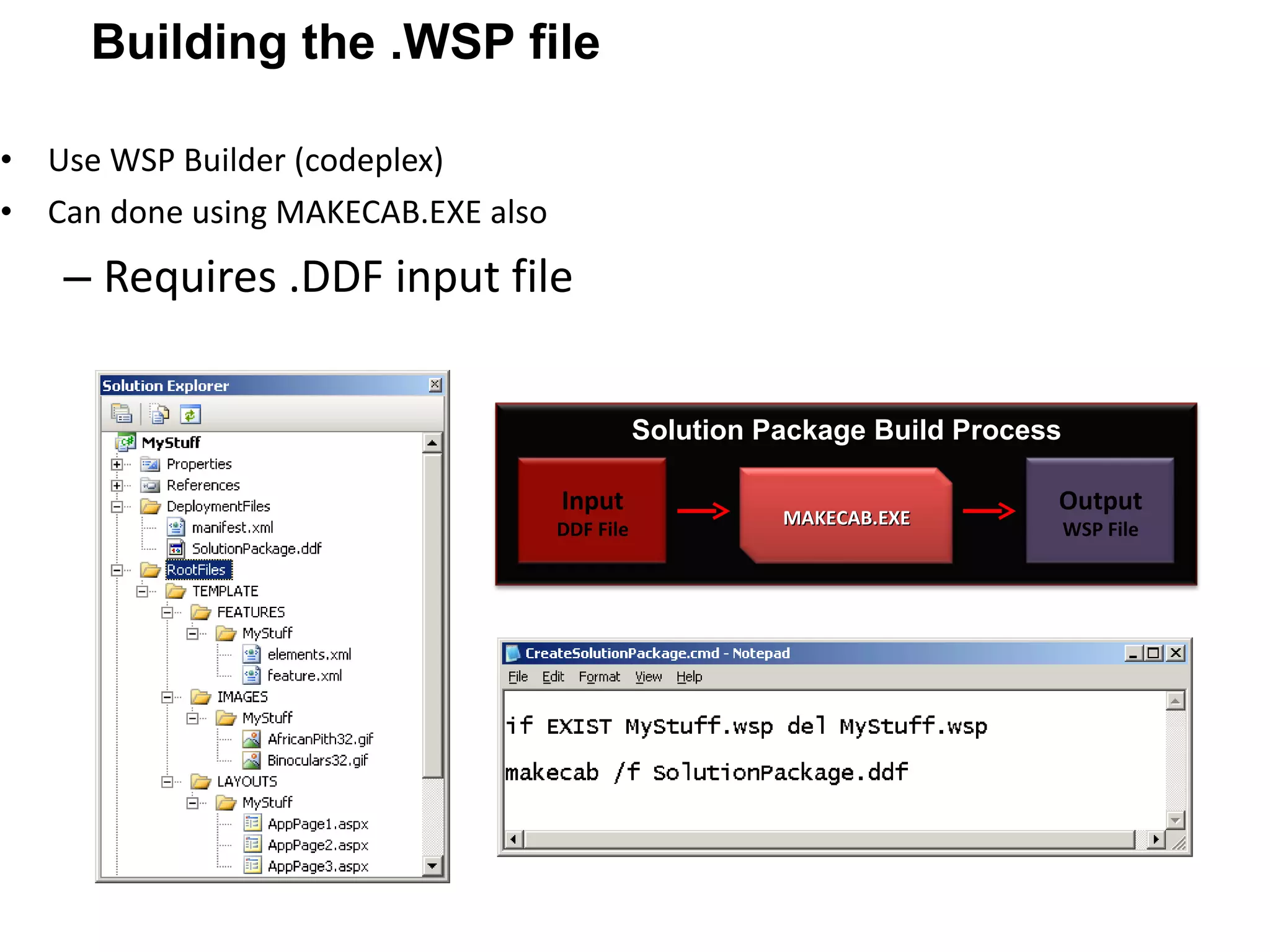 Building the .WSP file

• Use WSP Builder (codeplex)
• Can done using MAKECAB.EXE also
– Requires .DDF input file

Solution Explorer

MyStuff
Properties
References
DeploymentFiles
manifest.xml
SolutionPackage.ddf
RootFiles
TEMPLATE
FEATURES
MyStuff
elements.xml
feature.xml
IMAGES
MyStuff
AfricanPith32.gif
Binoculars32.gif
LAYOUTS
MyStuff
AppPage1.aspx
AppPage2.aspx
AppPage3.aspx

Solution Package Build Process

Input
DDF File

MAKECAB.EXE

Output
WSP File

CreateSolutionPackage.cmd - Notepad

File Edit Format View Help

if EXIST MyStuff.wsp del MyStuff.wsp

makecab /f SolutionPackage.ddf